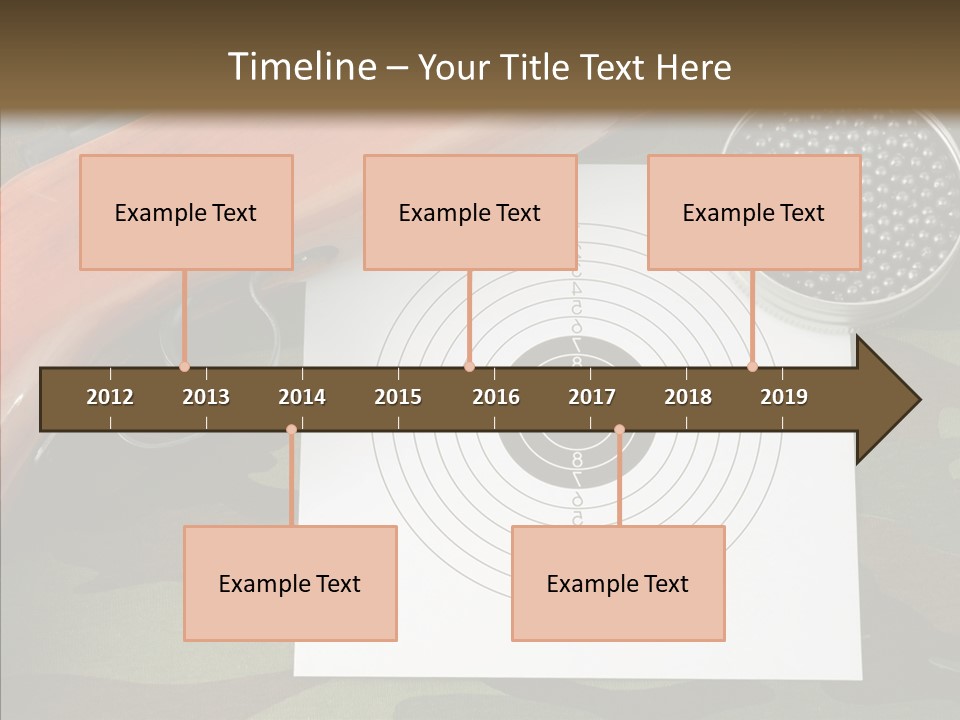 Timeline – Your Title Text Here

Example Text

Example Text

Example Text

2012 2013 2014 2015 2016 2017 2018 2019

Example Text

Example Text